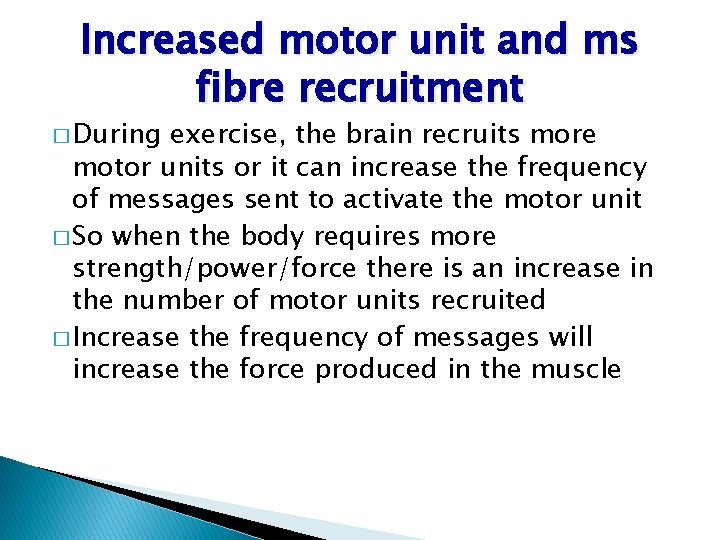 Increased motor unit and ms fibre recruitment

□ During exercise, the brain recruits more motor units or it can increase the frequency of messages sent to activate the motor unit

□ So when the body requires more strength/power/force there is an increase in the number of motor units recruited

□ Increase the frequency of messages will increase the force produced in the muscle